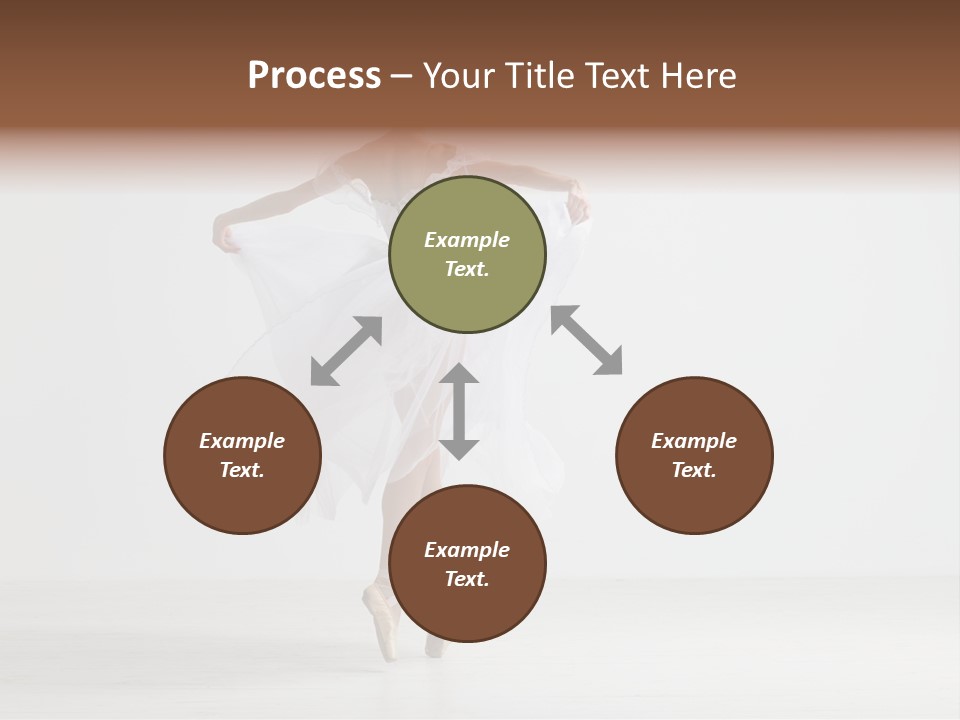 Process – Your Title Text Here

Example Text.

Example Text.

Example Text.

Example Text.